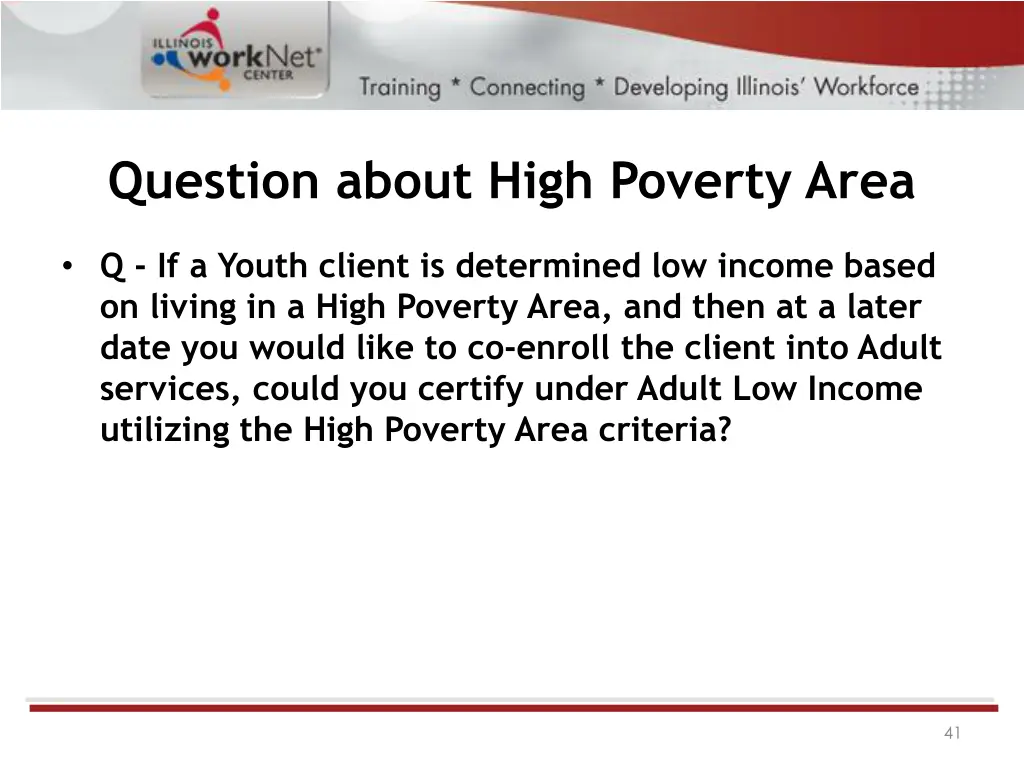 ILLINOIS workNet® CENTER

Training * Connecting * Developing Illinois' Workforce

Question about High Poverty Area

• Q - If a Youth client is determined low income based on living in a High Poverty Area, and then at a later date you would like to co-enroll the client into Adult services, could you certify under Adult Low Income utilizing the High Poverty Area criteria?

41